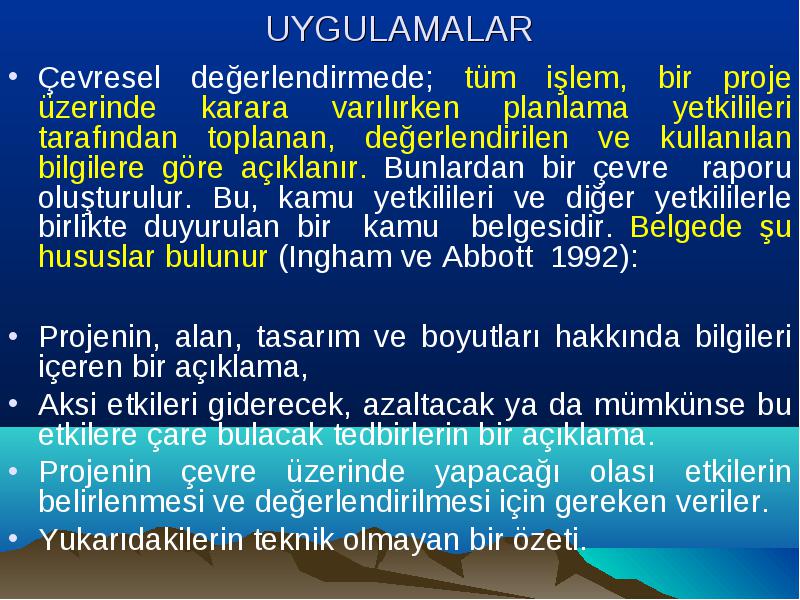 UYGULAMALAR

• Çevresel değerlendirmede; tüm işlem, bir proje üzerinde karara varılırken planlama yetkilileri tarafından toplanan, değerlendirilen ve kullanılan bilgilere göre açıklanır. Bunlardan bir çevre raporu oluşturulur. Bu, kamu yetkilileri ve diğer yetkililerle birlikte duyurulan bir kamu belgesidir. Belgede şu hususlar bulunur (Ingham ve Abbott 1992):

• Projenin, alan, tasarım ve boyutları hakkında bilgileri içeren bir açıklama,
• Aksi etkileri giderecek, azaltacak ya da mümkünse bu etkilere çare bulacak tedbirlerin bir açıklama.
• Projenin çevre üzerinde yapacağı olası etkilerin belirlenmesi ve değerlendirilmesi için gereken veriler.
• Yukarıdakilerin teknik olmayan bir özeti.